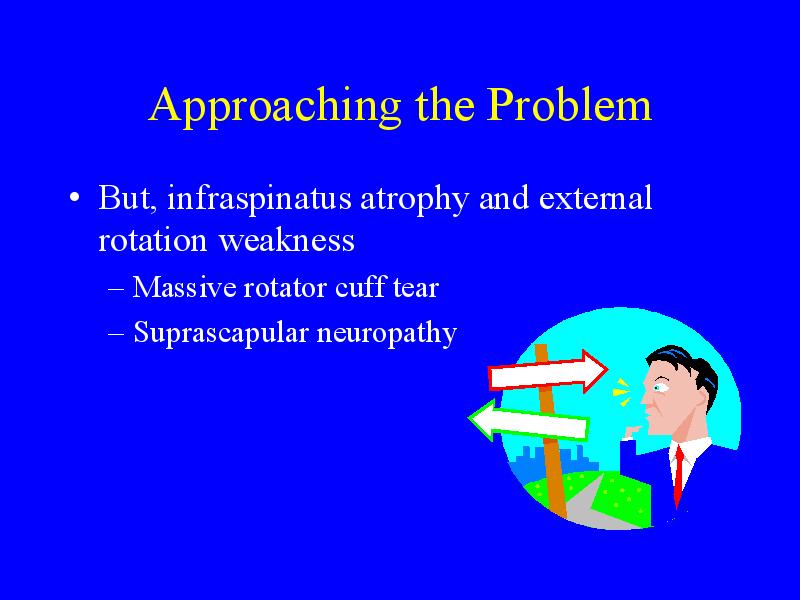 Approaching the Problem

• But, infraspinatus atrophy and external rotation weakness

– Massive rotator cuff tear

– Suprascapular neuropathy